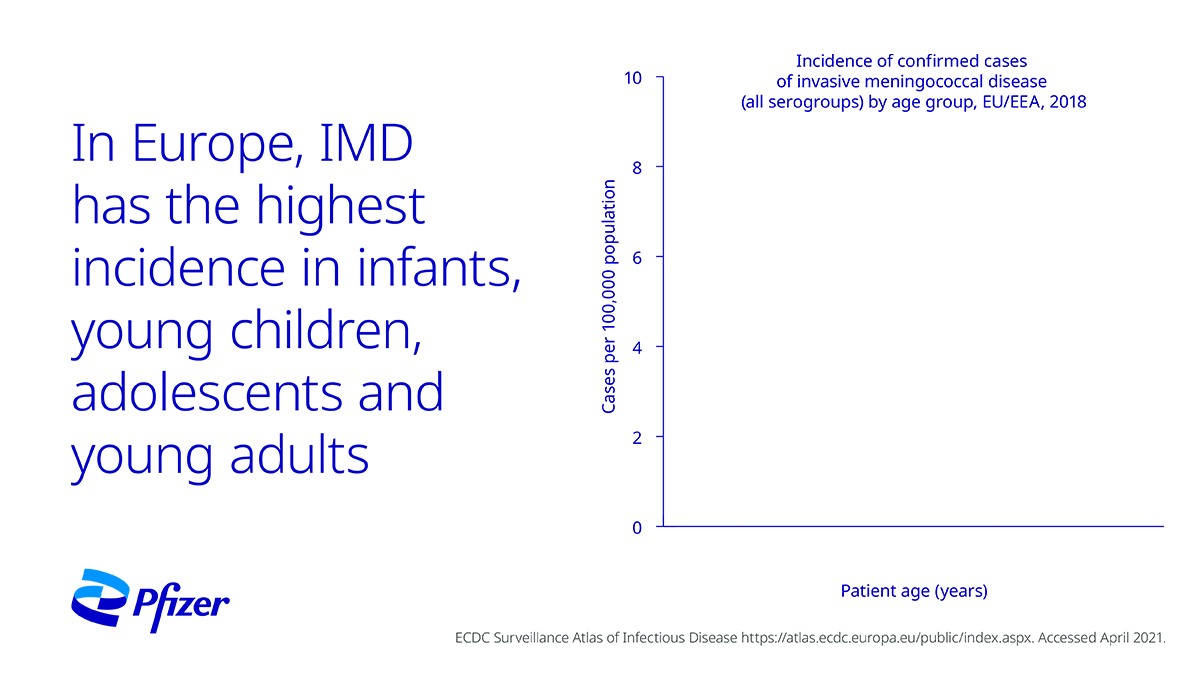 In Europe, IMD has the highest incidence in infants, young children, adolescents and young adults

Incidence of confirmed cases of invasive meningococcal disease (all serogroups) by age group, EU/EEA, 2018

Cases per 100,000 population

10
8
6
4
2
0

Patient age (years)

Pfizer

ECDC Surveillance Atlas of Infectious Disease https://atlas.ecdc.europa.eu/public/index.aspx. Accessed April 2021.